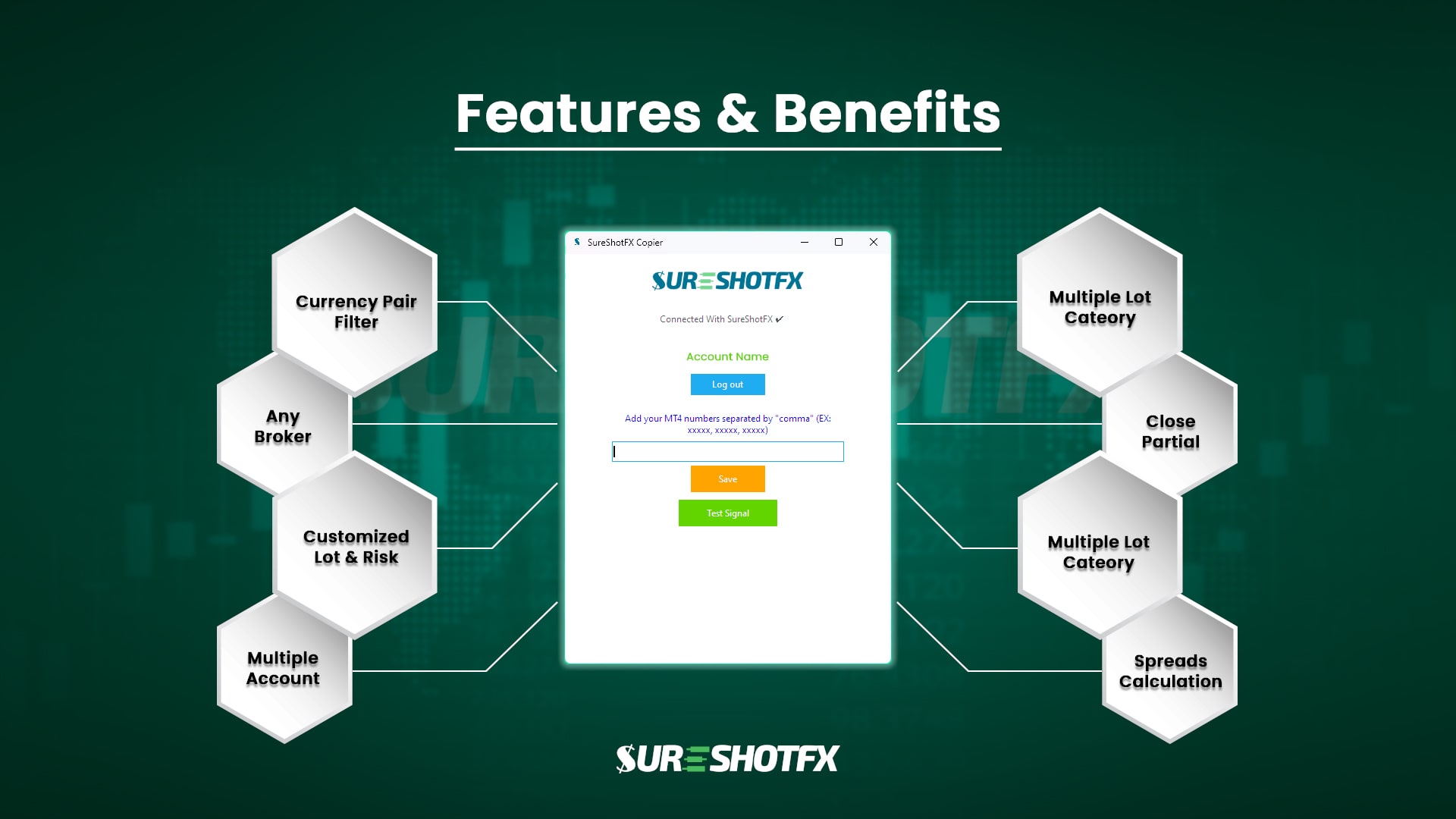 Features & Benefits

Currency Pair Filter

Any Broker

Customized Lot & Risk

Multiple Account

SureShotFX Copier

SURESHOTFX

Connected With SureShotFX ✔

Account Name

Log out

Add your MT4 numbers separated by "comma" (EX: xxxxx, xxxxx, xxxxx)

Save

Test Signal

Multiple Lot Cateory

Close Partial

Multiple Lot Cateory

Spreads Calculation

SURESHOTFX